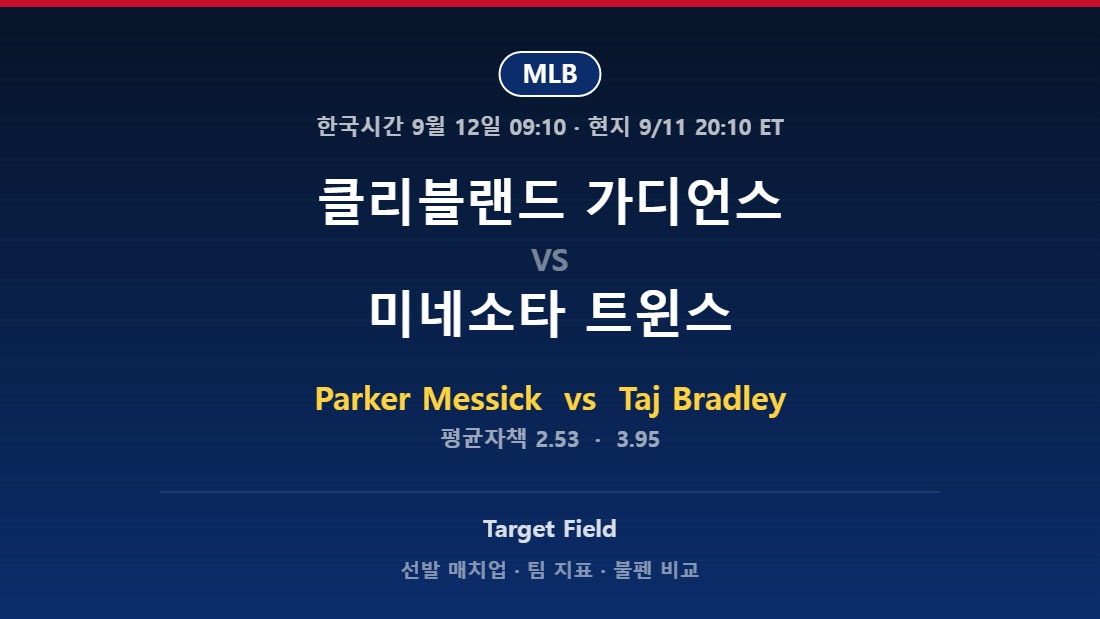 MLB

한국시간 9월 12일 09:10 · 현지 9/11 20:10 ET

클리블랜드 가디언스

VS

미네소타 트윈스

Parker Messick vs Taj Bradley

평균자책 2.53 · 3.95

Target Field

선발 매치업 · 팀 지표 · 불펜 비교